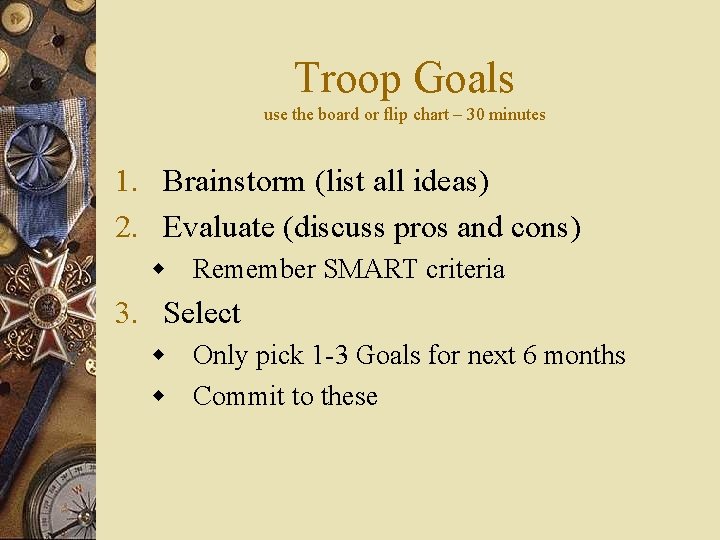 Troop Goals
use the board or flip chart – 30 minutes

1. Brainstorm (list all ideas)
2. Evaluate (discuss pros and cons)
• Remember SMART criteria
3. Select
• Only pick 1-3 Goals for next 6 months
• Commit to these